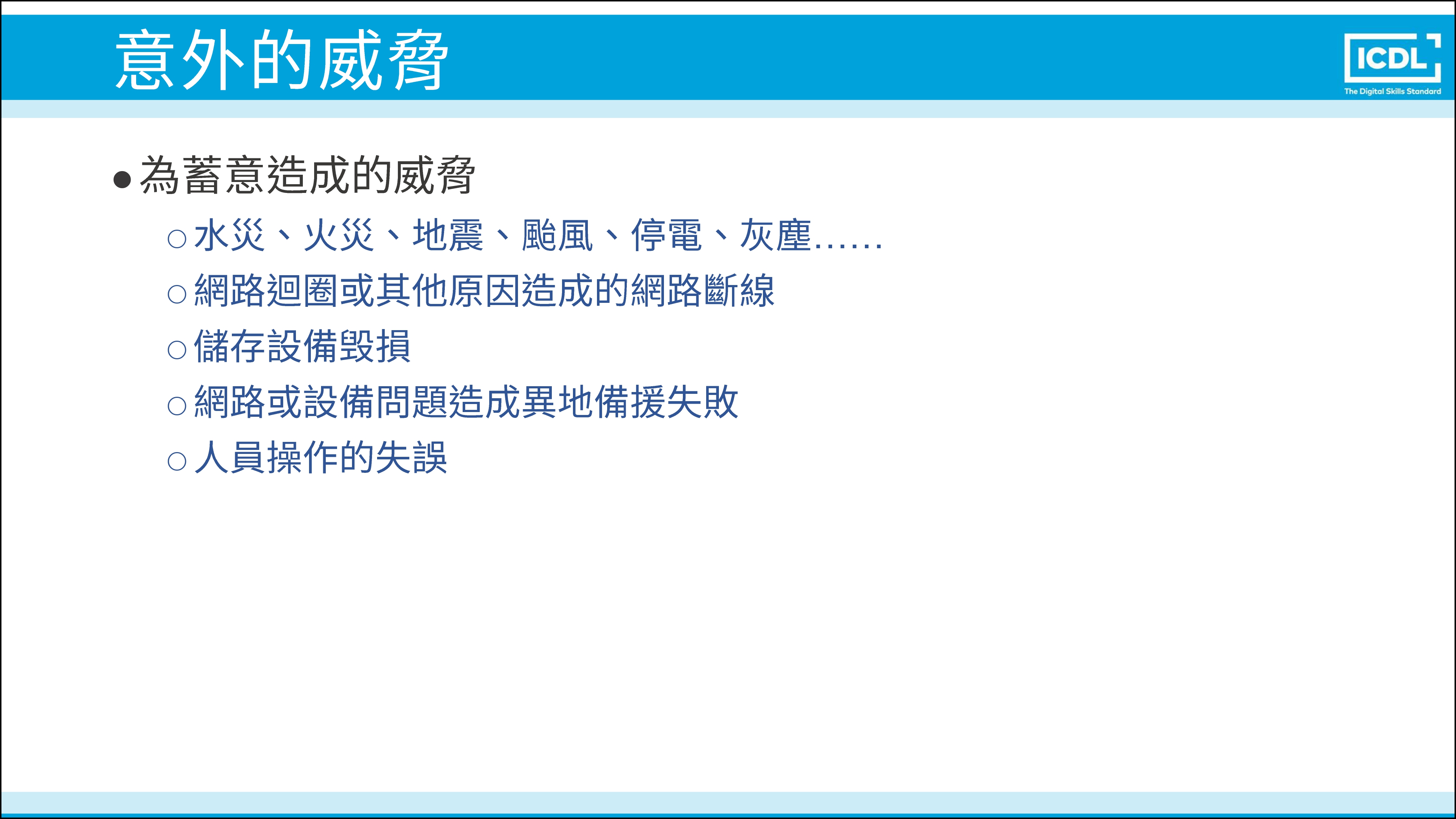 意外的威脅

ICDL
The Digital Skills Standard

● 為蓄意造成的威脅

○ 水災、火災、地震、颱風、停電、灰塵......

○ 網路迴圈或其他原因造成的網路斷線

○ 儲存設備毀損

○ 網路或設備問題造成異地備援失敗

○ 人員操作的失誤